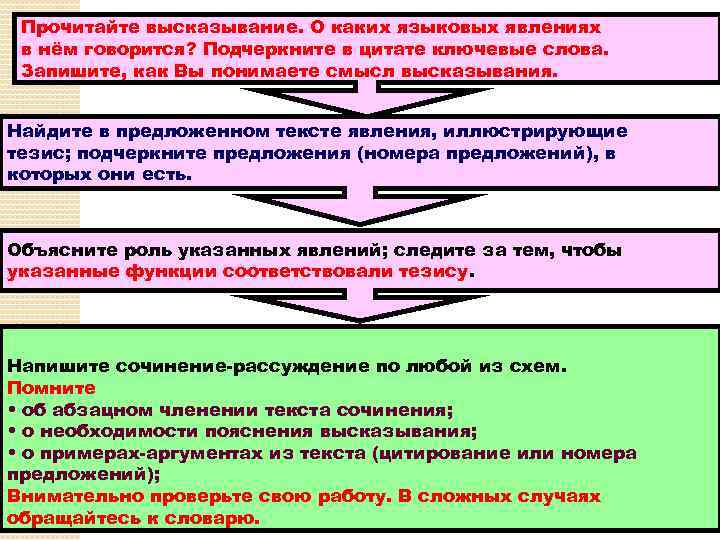 Прочитайте высказывание. О каких языковых явлениях в нём говорится? Подчеркните в цитате ключевые слова. Запишите, как Вы понимаете смысл высказывания.

Найдите в предложенном тексте явления, иллюстрирующие тезис; подчеркните предложения (номера предложений), в которых они есть.

Объясните роль указанных явлений; следите за тем, чтобы указанные функции соответствовали тезису.

Напишите сочинение-рассуждение по любой из схем.
Помните
• об абзацном членении текста сочинения;
• о необходимости пояснения высказывания;
• о примерах-аргументах из текста (цитирование или номера предложений);
Внимательно проверьте свою работу. В сложных случаях обращайтесь к словарю.